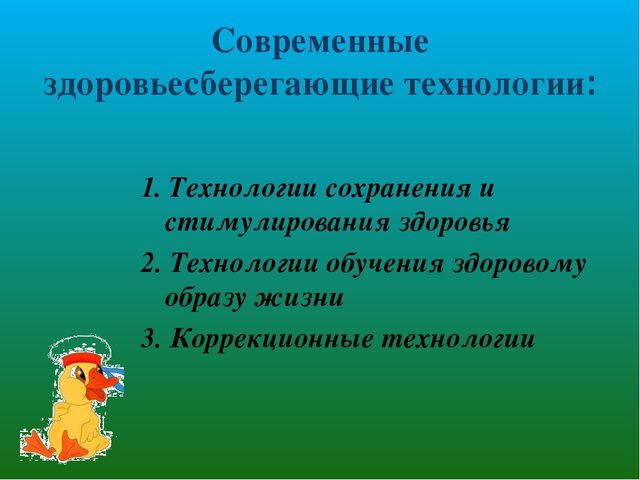 Современные здоровьесберегающие технологии:

1. Технологии сохранения и стимулирования здоровья

2. Технологии обучения здоровому образу жизни

3. Коррекционные технологии